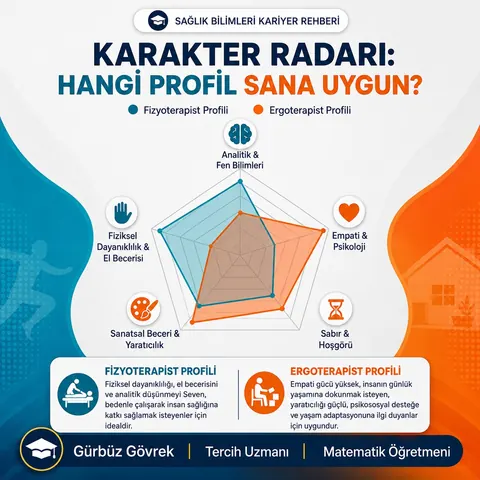 SAĞLIK BİLİMLERİ KARİYER REHBERİ

KARAKTER RADARI:
HANGİ PROFİL SANA UYGUN?

Fizyoterapist Profili
Ergoterapist Profili

Analitik & Fen Bilimleri

Empati & Psikoloji

Sabır & Hoşgörü

Sanatsal Beceri & Yaratıcılık

Fiziksel Dayanıklılık & El Becerisi

FİZYOTERAPİST PROFİLİ

Fiziksel dayanıklılığı, el becerisini ve analitik düşünmeyi Seven, bedenle çalışarak insan sağlığına katkı sağlamak isteyenler için idealdir.

ERGOTERAPİST PROFİLİ

Empati gücü yüksek, insanın günlük yaşamına dokunmak isteyen, yaratıcılığı güçlü, psikososyal desteğe ve yaşam adaptasyonuna ilgi duyanlar için uygundur.

Gürbüz Gövrek | Tercih Uzmanı | Matematik Öğretmeni